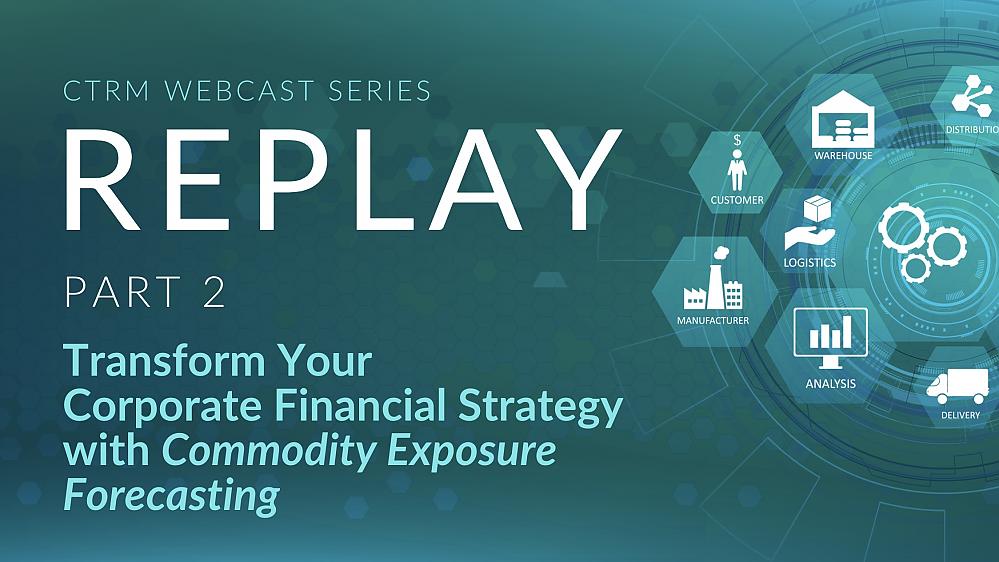 CTRM WEBCAST SERIES

REPLAY

PART 2

Transform Your Corporate Financial Strategy with Commodity Exposure Forecasting

$

CUSTOMER

WAREHOUSE

DISTRIBUTIO

LOGISTICS

MANUFACTURER

ANALYSIS

DELIVERY